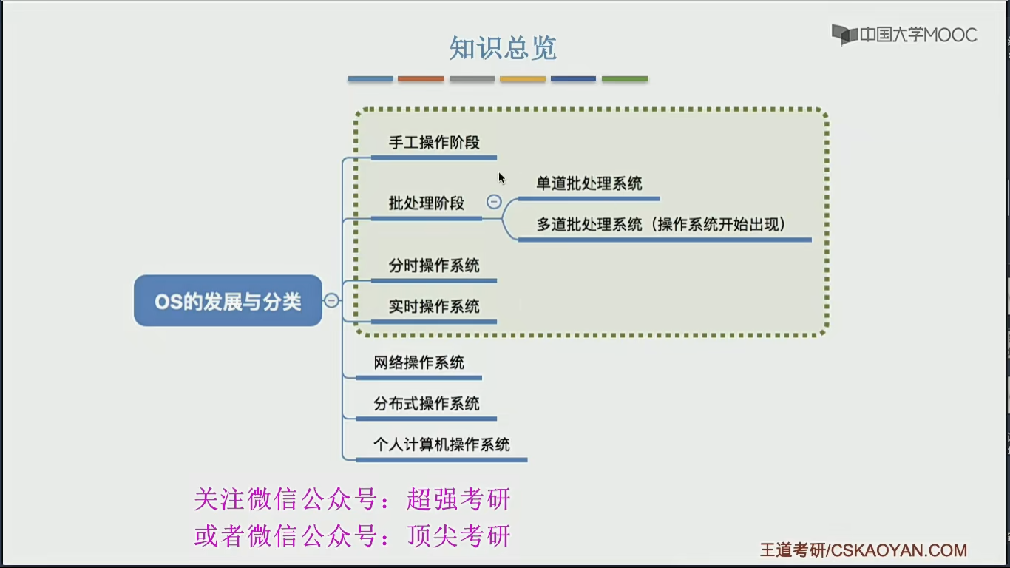 知识总览

中国大学MOOC

OS的发展与分类

手工操作阶段

批处理阶段

单道批处理系统

多道批处理系统（操作系统开始出现）

分时操作系统

实时操作系统

网络操作系统

分布式操作系统

个人计算机操作系统

关注微信公众号：超强考研
或者微信公众号：顶尖考研

王道考研/CSKAOYAN.COM